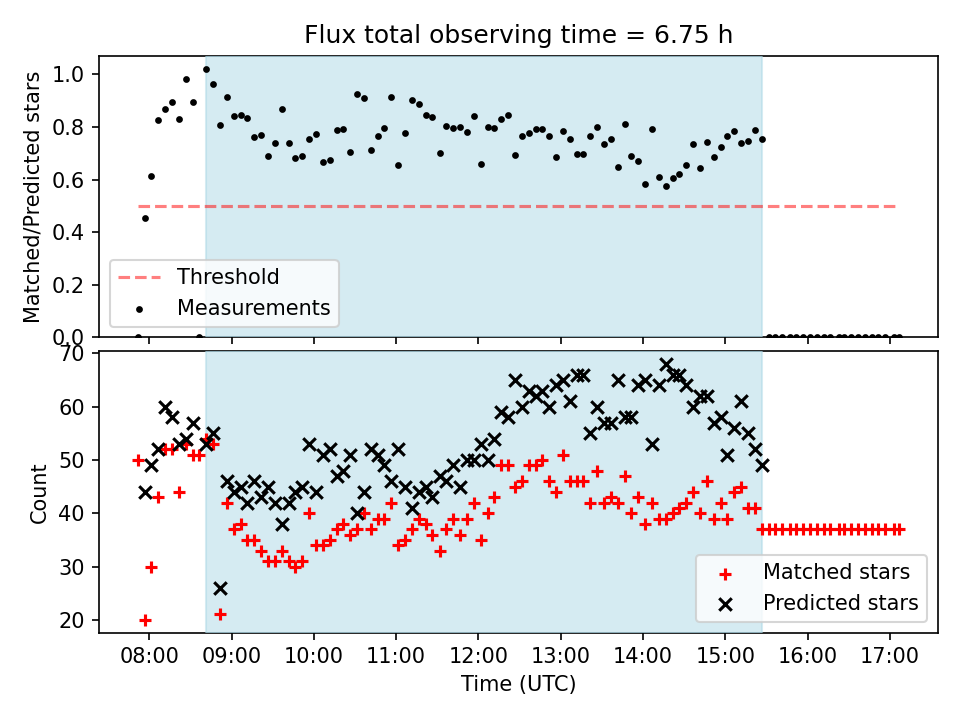 Flux total observing time = 6.75 h

Matched/Predicted stars

1.0
0.8
0.6
0.4
0.2
0.0

Threshold
Measurements

Count

70
60
50
40
30
20

Matched stars
Predicted stars

08:00 09:00 10:00 11:00 12:00 13:00 14:00 15:00 16:00 17:00

Time (UTC)